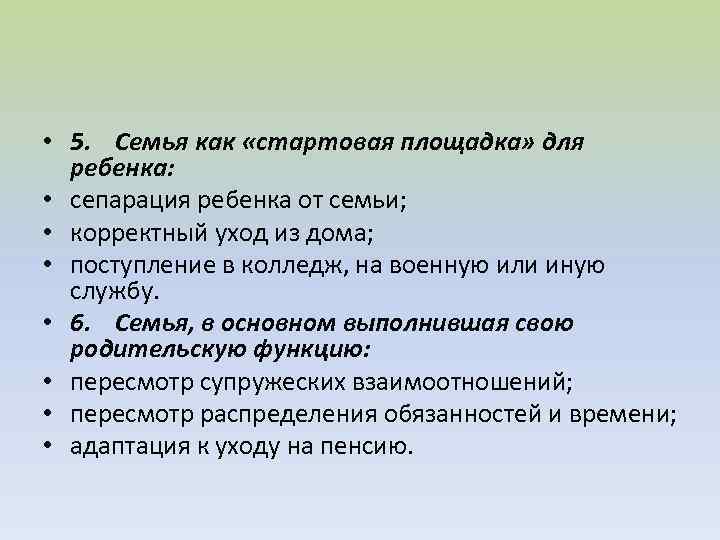 • 5. Семья как «стартовая площадка» для ребенка:
• сепарация ребенка от семьи;
• корректный уход из дома;
• поступление в колледж, на военную или иную службу.
• 6. Семья, в основном выполнившая свою родительскую функцию:
• пересмотр супружеских взаимоотношений;
• пересмотр распределения обязанностей и времени;
• адаптация к уходу на пенсию.